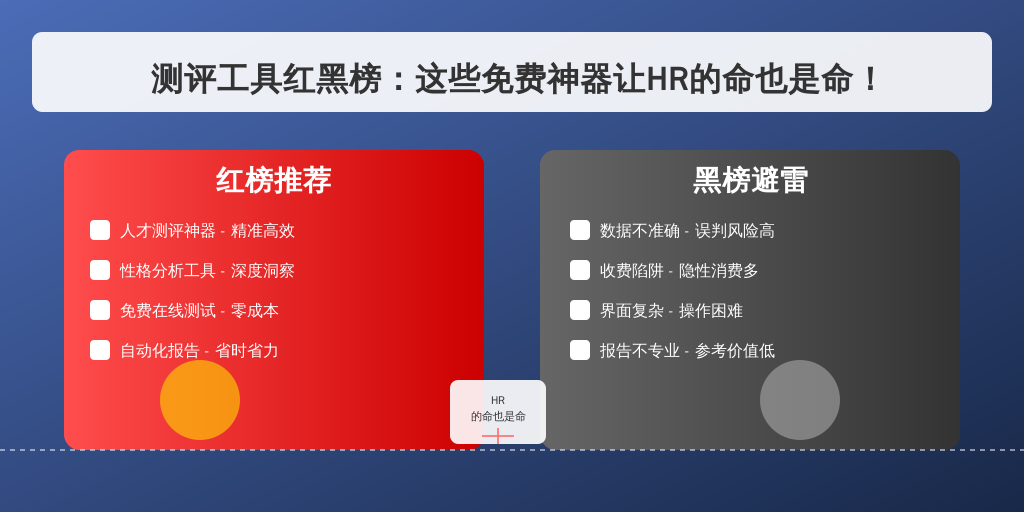 测评工具红黑榜：这些免费神器让HR的命也是命！

红榜推荐

人才测评神器 - 精准高效

性格分析工具 - 深度洞察

免费在线测试 - 零成本

自动化报告 - 省时省力

黑榜避雷

数据不准确 - 误判风险高

收费陷阱 - 隐性消费多

界面复杂 - 操作困难

报告不专业 - 参考价值低

HR
的命也是命